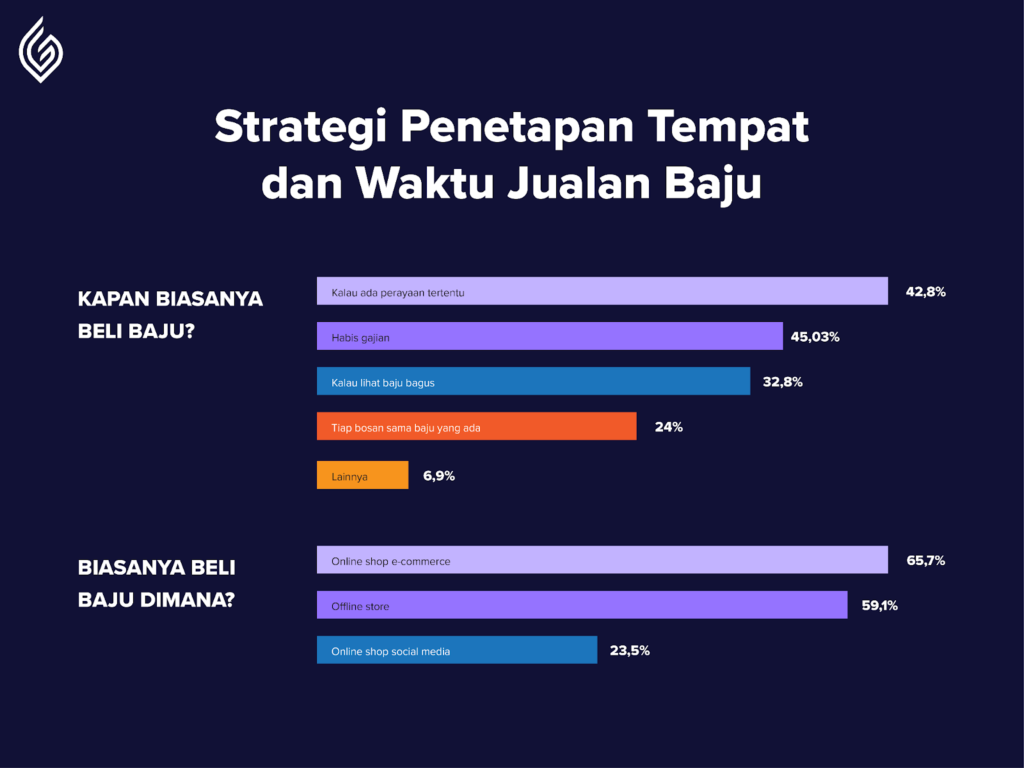 Strategi Penetapan Tempat dan Waktu Jualan Baju

KAPAN BIASANYA BELI BAJU?

Kalau ada perayaan tertentu 42,8%
Habis gajian 45,03%
Kalau lihat baju bagus 32,8%
Tiap bosan sama baju yang ada 24%
Lainnya 6,9%

BIASANYA BELI BAJU DIMANA?

Online shop e-commerce 65,7%
Offline store 59,1%
Online shop social media 23,5%